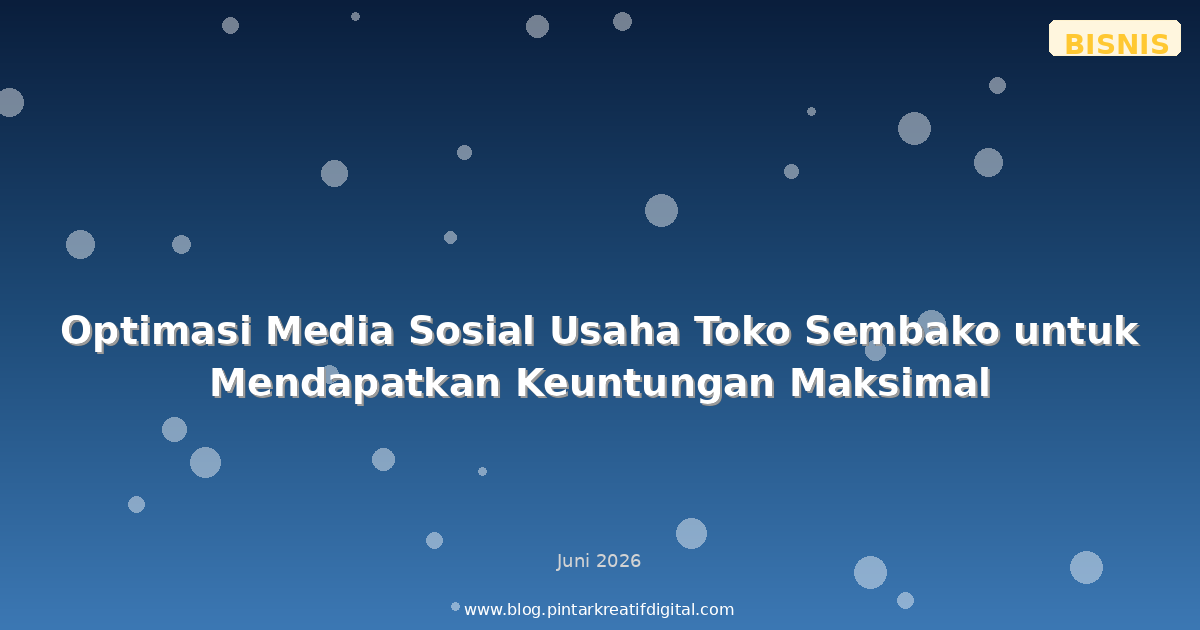 BISNIS

Optimasi Media Sosial Usaha Toko Sembako untuk Mendapatkan Keuntungan Maksimal

Juni 2026

www.blog.pintarkreatifdigital.com